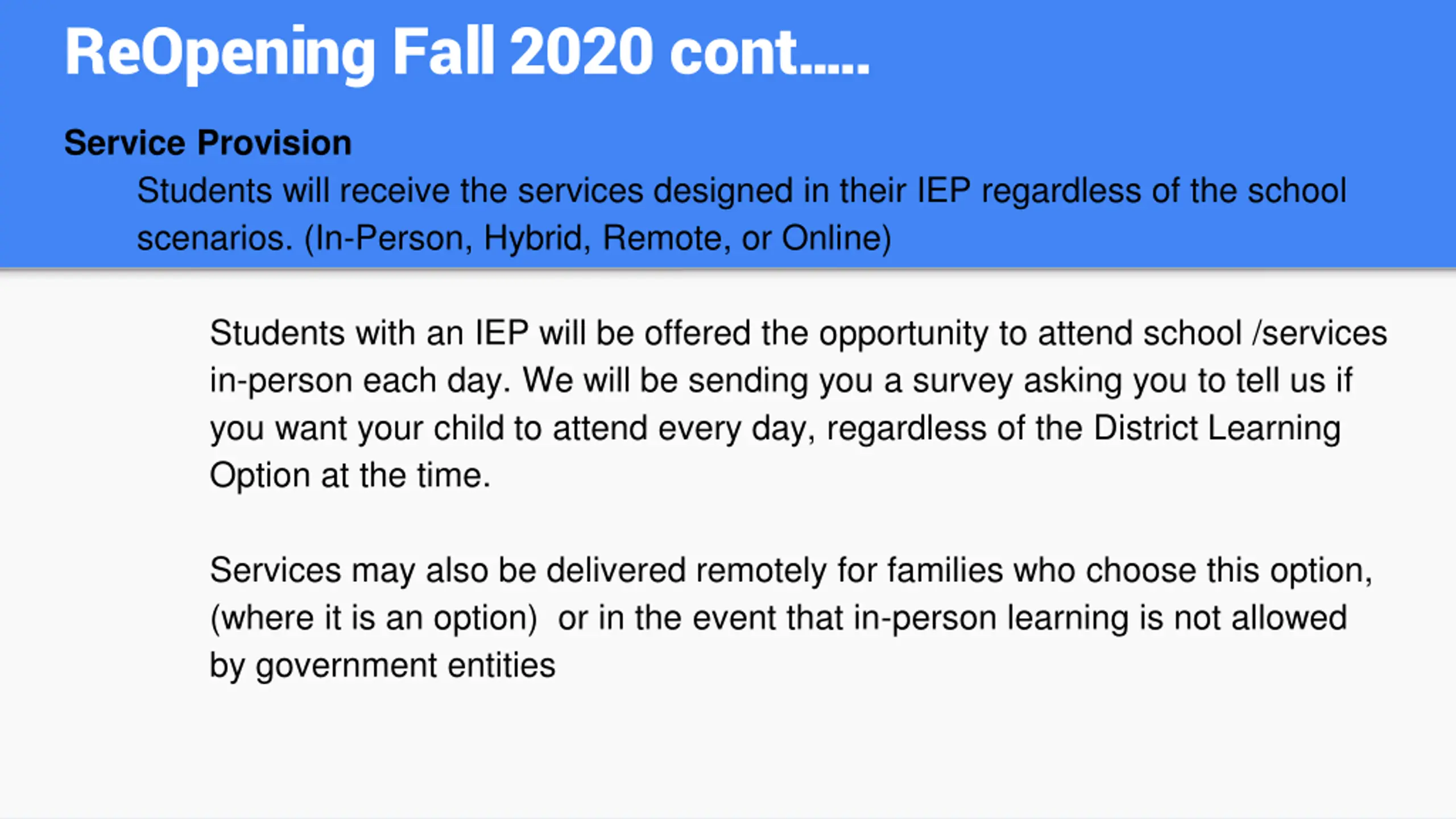 ReOpening Fall 2020 cont.....

Service Provision

Students will receive the services designed in their IEP regardless of the school scenarios. (In-Person, Hybrid, Remote, or Online)

Students with an IEP will be offered the opportunity to attend school /services in-person each day. We will be sending you a survey asking you to tell us if you want your child to attend every day, regardless of the District Learning Option at the time.

Services may also be delivered remotely for families who choose this option, (where it is an option) or in the event that in-person learning is not allowed by government entities